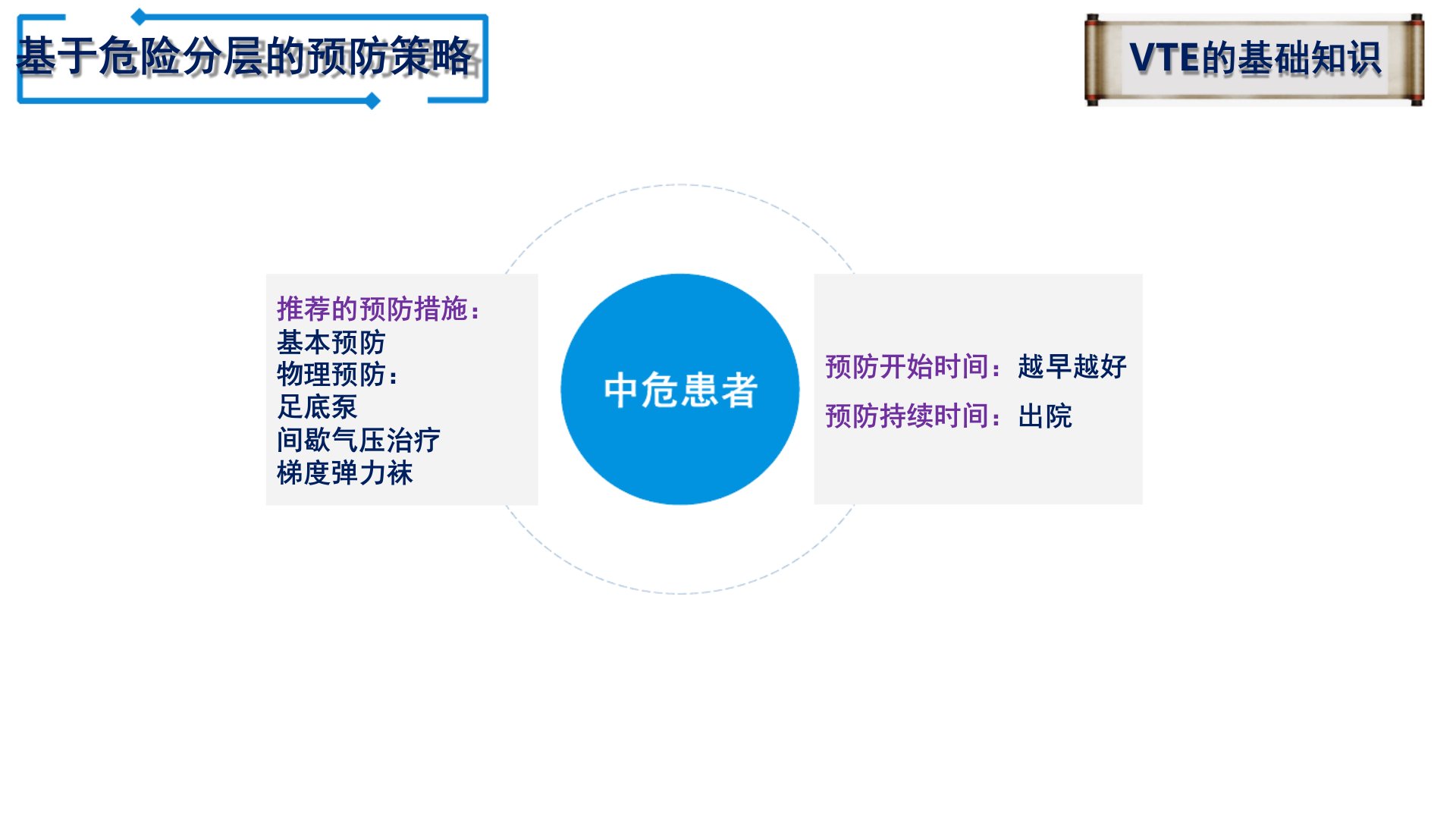 基于危险分层的预防策略

VTE的基础知识

推荐的预防措施：
基本预防
物理预防：
足底泵
间歇气压治疗
梯度弹力袜

中危患者

预防开始时间：越早越好
预防持续时间：出院